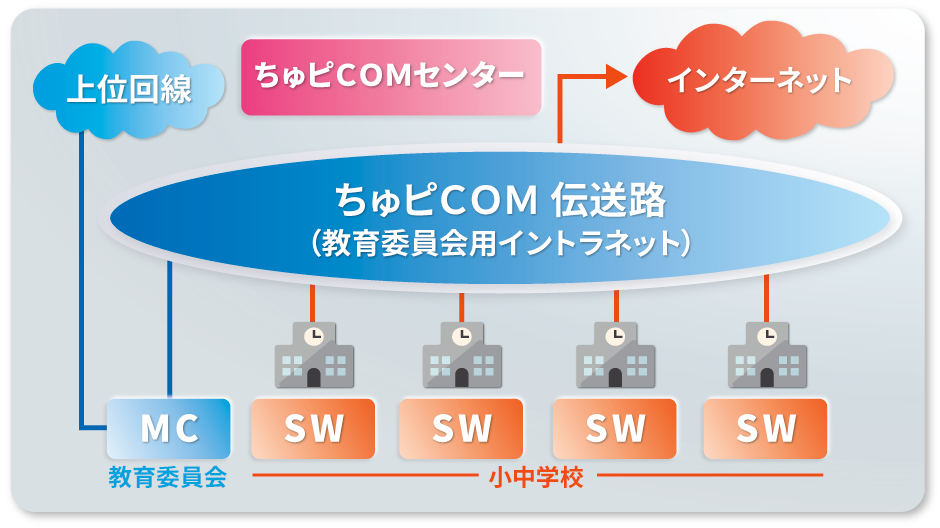 上位回線

ちゅピCOMセンター

インターネット

ちゅピCOM 伝送路
（教育委員会用イントラネット）

MC

SW

SW

SW

SW

教育委員会

小中学校